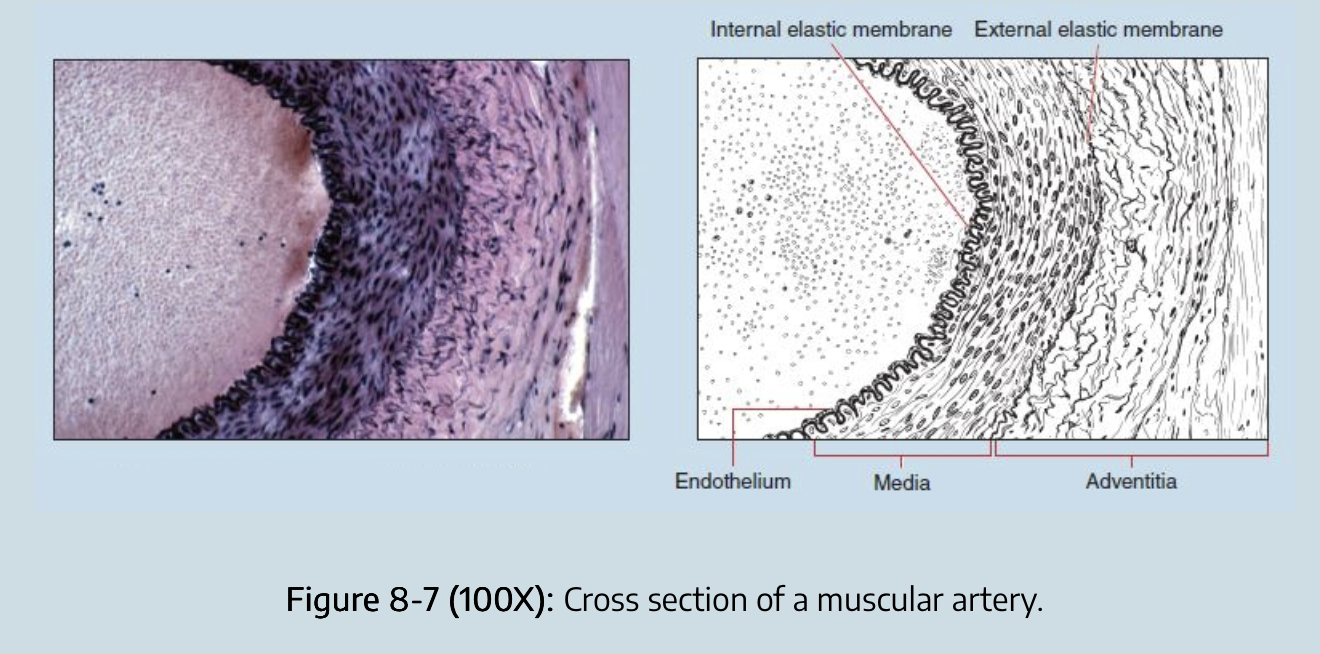 Internal elastic membrane External elastic membrane

Endothelium

Media

Adventitia

Figure 8-7 (100X): Cross section of a muscular artery.